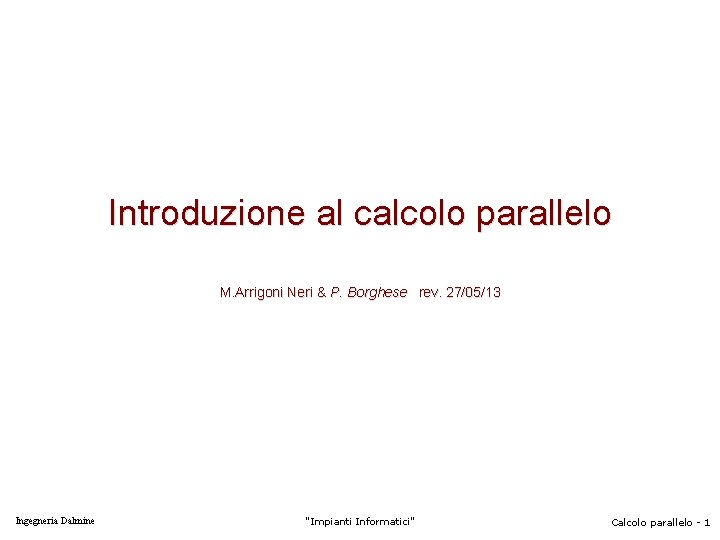 Introduzione al calcolo parallelo

M.Arrigoni Neri & P. Borghese rev. 27/05/13

Ingegneria Dalmine "Impianti Informatici" Calcolo parallelo - 1